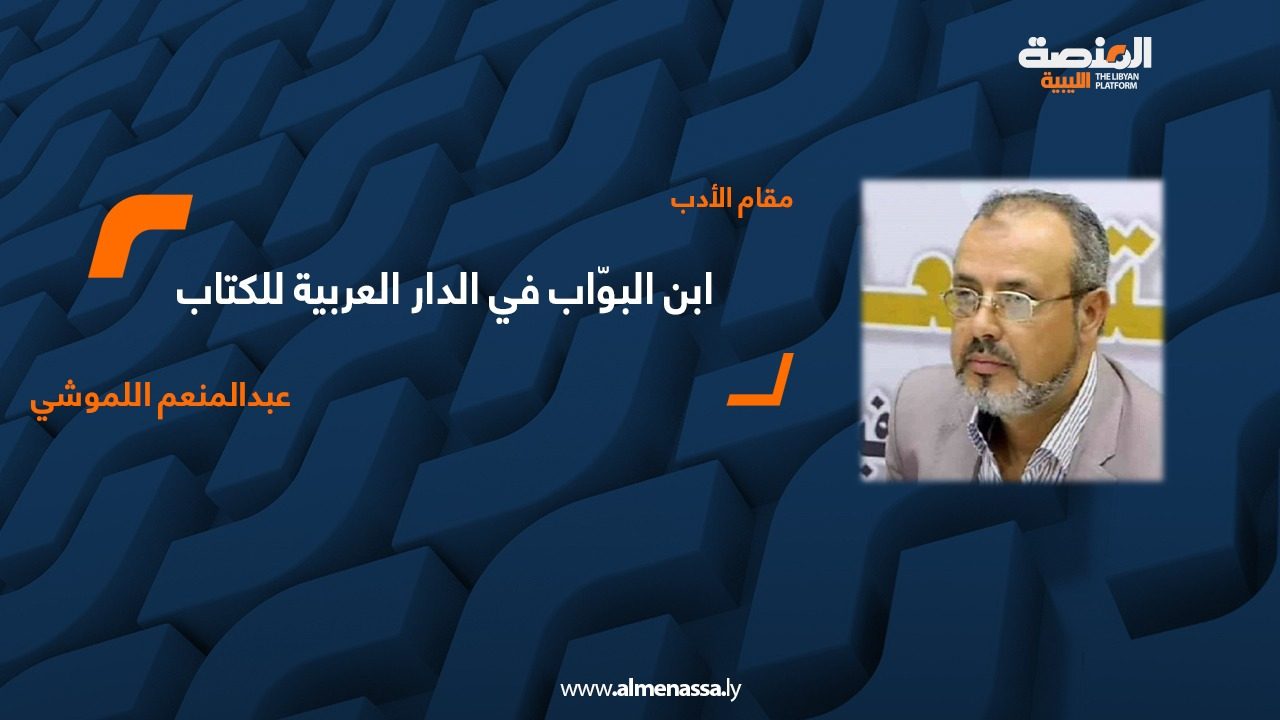 المنصة الليبية
THE LIBYAN PLATFORM

مقام الأدب

ابن البوّاب في الدار العربية للكتاب

عبدالمنعم اللموشي

www.almenassa.ly